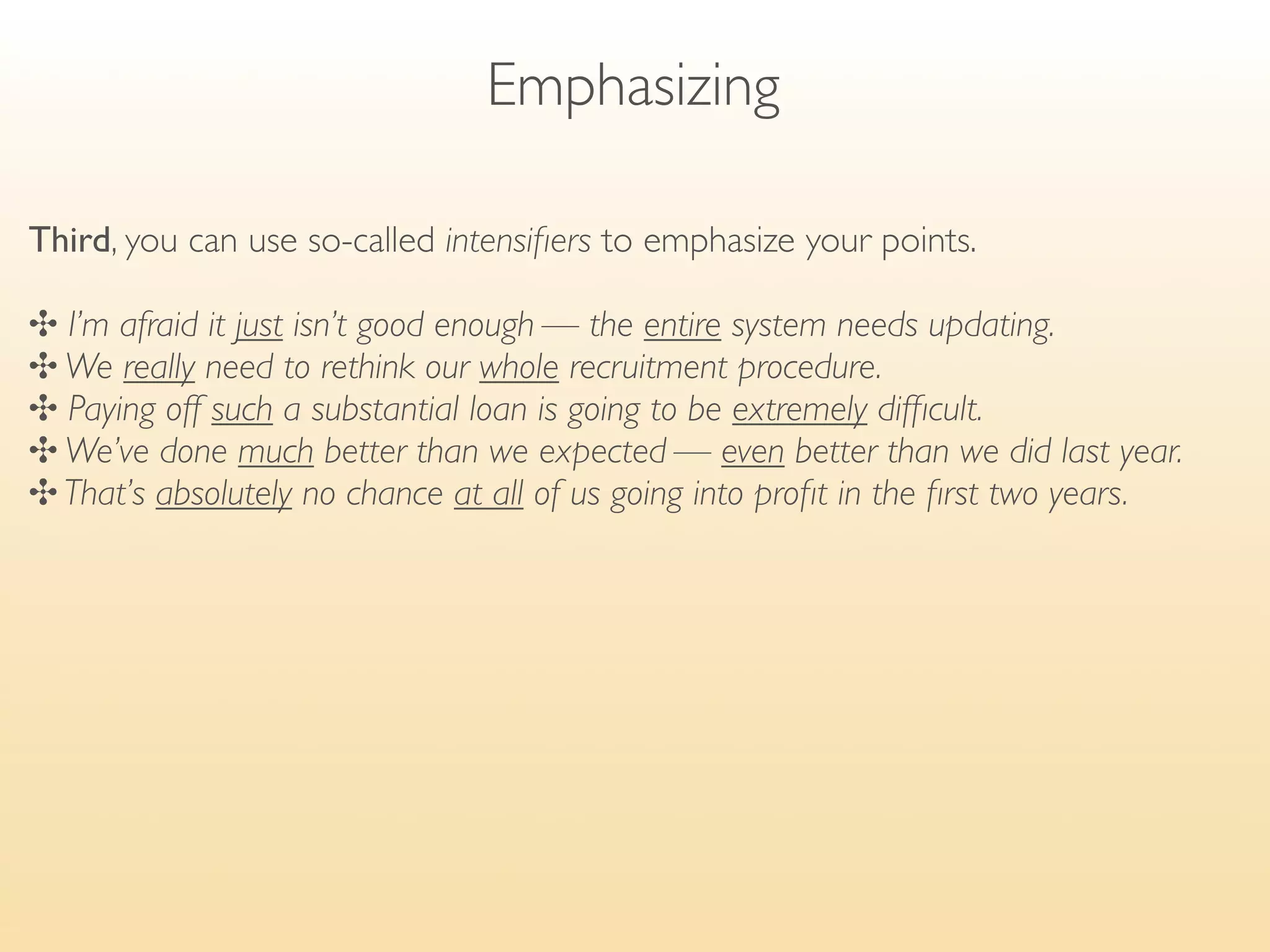 Emphasizing

Third, you can use so-called intensifiers to emphasize your points.

✣ I'm afraid it just isn't good enough — the entire system needs updating.
✣ We really need to rethink our whole recruitment procedure.
✣ Paying off such a substantial loan is going to be extremely difficult.
✣ We've done much better than we expected — even better than we did last year.
✣ That's absolutely no chance at all of us going into profit in the first two years.